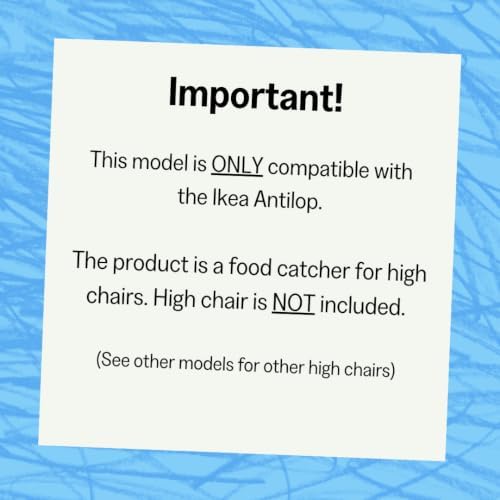 Important!

This model is ONLY compatible with the Ikea Antilop.

The product is a food catcher for high chairs. High chair is NOT included.

(See other models for other high chairs)